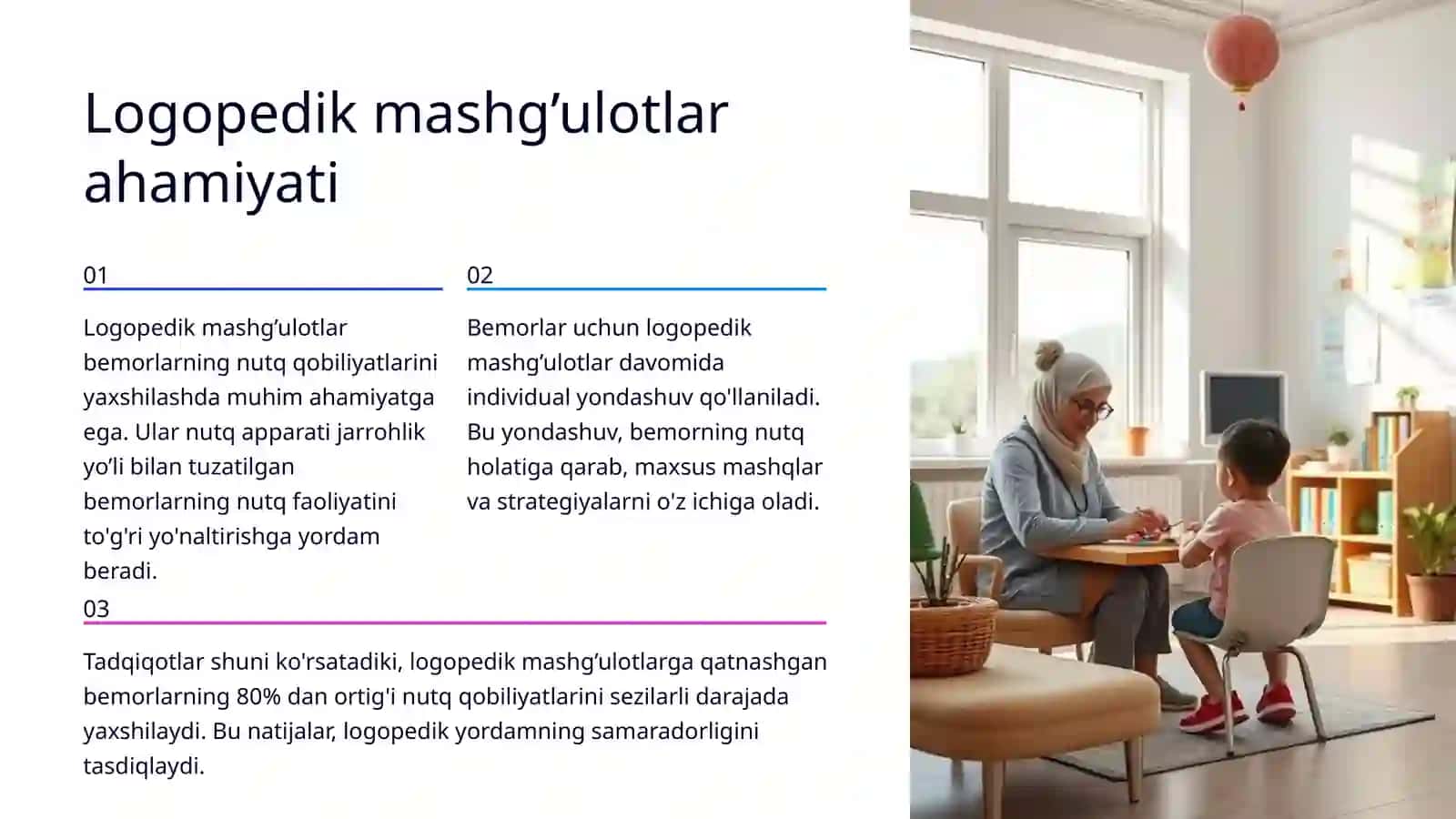 Logopedik mashg’ulotlar ahamiyati

01

Logopedik mashg’ulotlar bemorlarning nutq qobiliyatlarini yaxshilashda muhim ahamiyatga ega. Ular nutq apparati jarrohlik yo’li bilan tuzatilgan bemorlarning nutq faoliyatini to'g'ri yo'naltirishga yordam beradi.

02

Bemorlar uchun logopedik mashg’ulotlar davomida individual yondashuv qo'llaniladi. Bu yondashuv, bemorning nutq holatiga qarab, maxsus mashqlar va strategiyalarni o'z ichiga oladi.

03

Tadqiqotlar shuni ko'rsatadiki, logopedik mashg’ulotlarga qatnashgan bemorlarning 80% dan ortig'i nutq qobiliyatlarini sezilarli darajada yaxshilaydi. Bu natijalar, logopedik yordamning samaradorligini tasdiqlaydi.